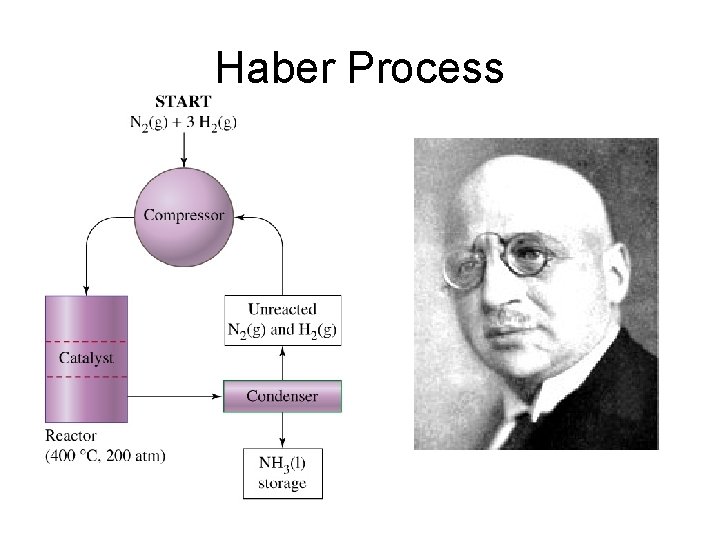 Haber Process

START
$N_2(g) + 3\ H_2(g)$

Compressor

Unreacted
$N_2(g)$ and $H_2(g)$

Catalyst

Condenser

Reactor
(400 °C, 200 atm)

$NH_3(l)$
storage